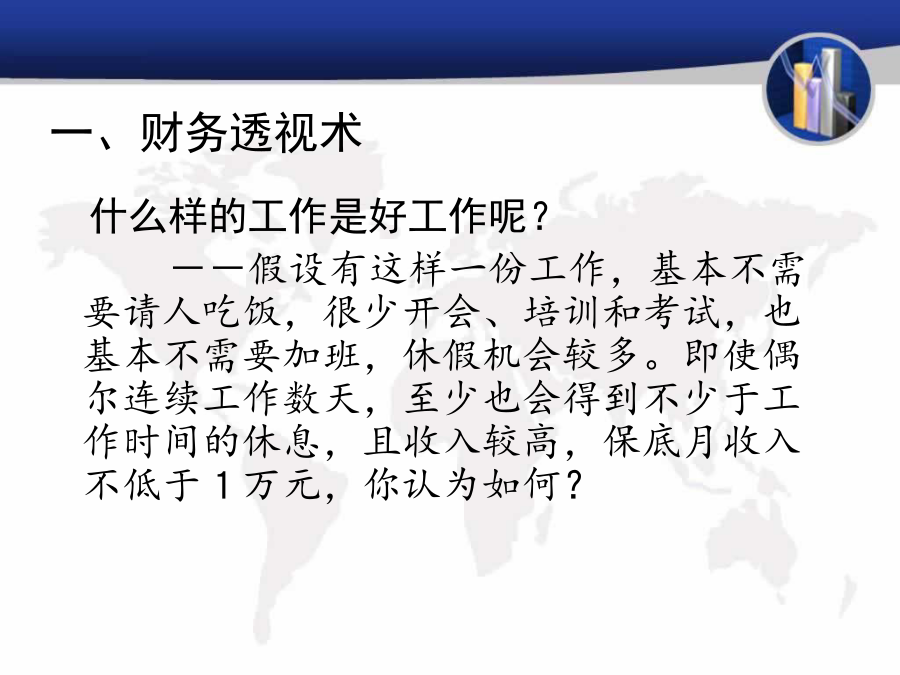 一、财务透视术

什么样的工作是好工作呢？

——假设有这样一份工作，基本不需要请人吃饭，很少开会、培训和考试，也基本不需要加班，休假机会较多。即使偶尔连续工作数天，至少也会得到不少于工作时间的休息，且收入较高，保底月收入不低于１万元，你认为如何？